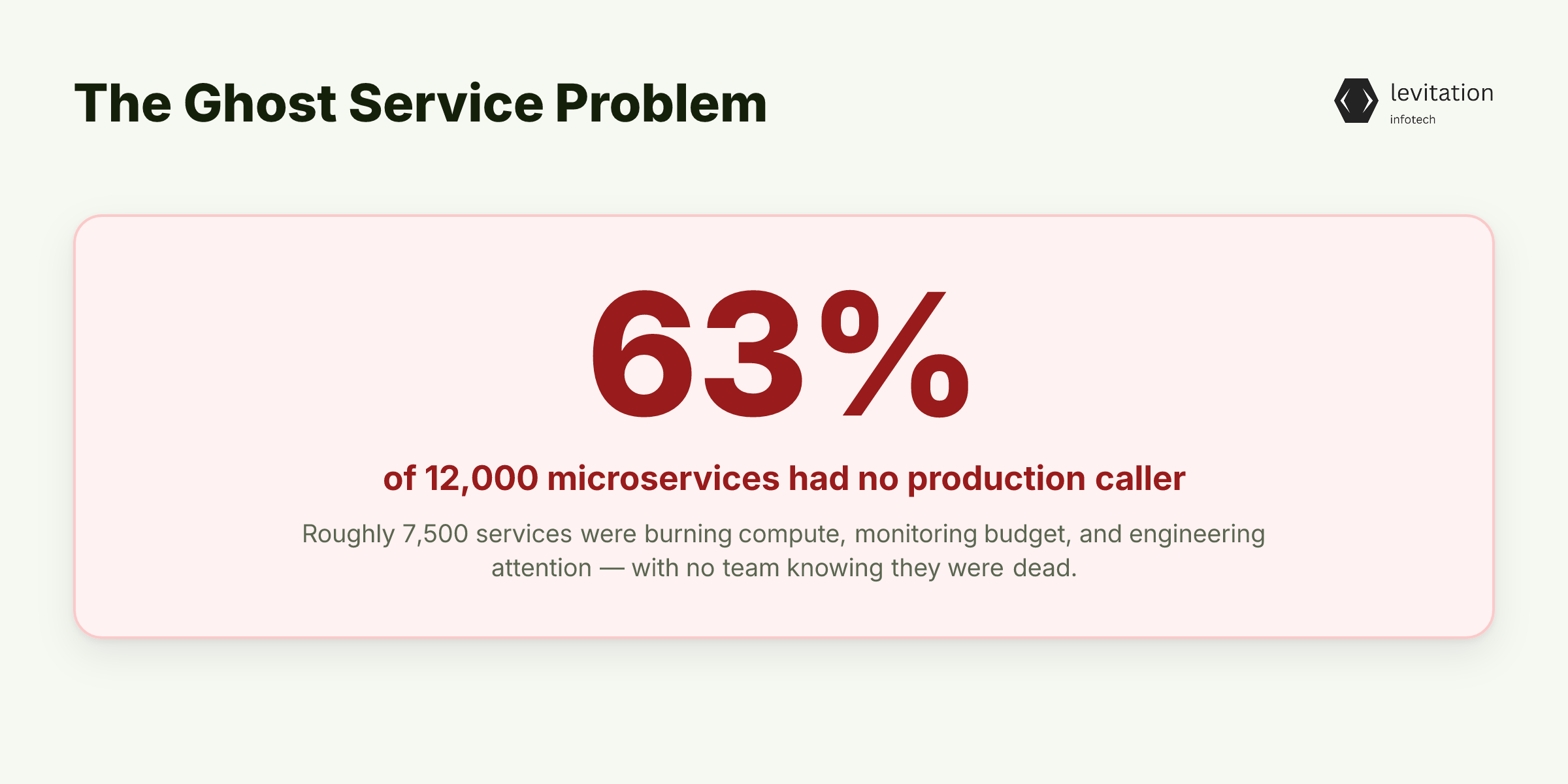 The Ghost Service Problem

levitation
infotech

63%

of 12,000 microservices had no production caller

Roughly 7,500 services were burning compute, monitoring budget, and engineering attention — with no team knowing they were dead.